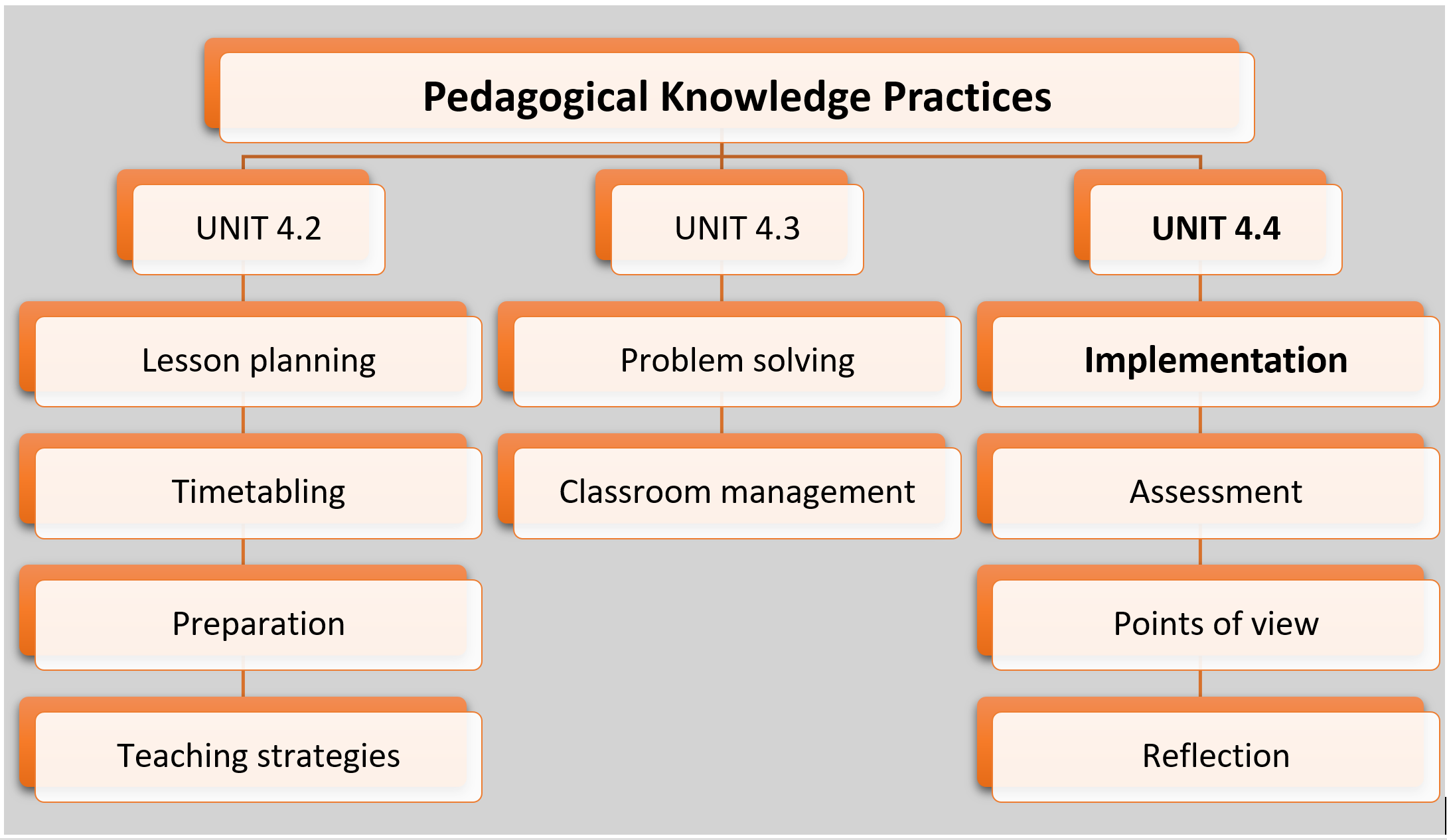 Pedagogical Knowledge Practices

UNIT 4.2

Lesson planning

Timetabling

Preparation

Teaching strategies

UNIT 4.3

Problem solving

Classroom management

UNIT 4.4

Implementation

Assessment

Points of view

Reflection